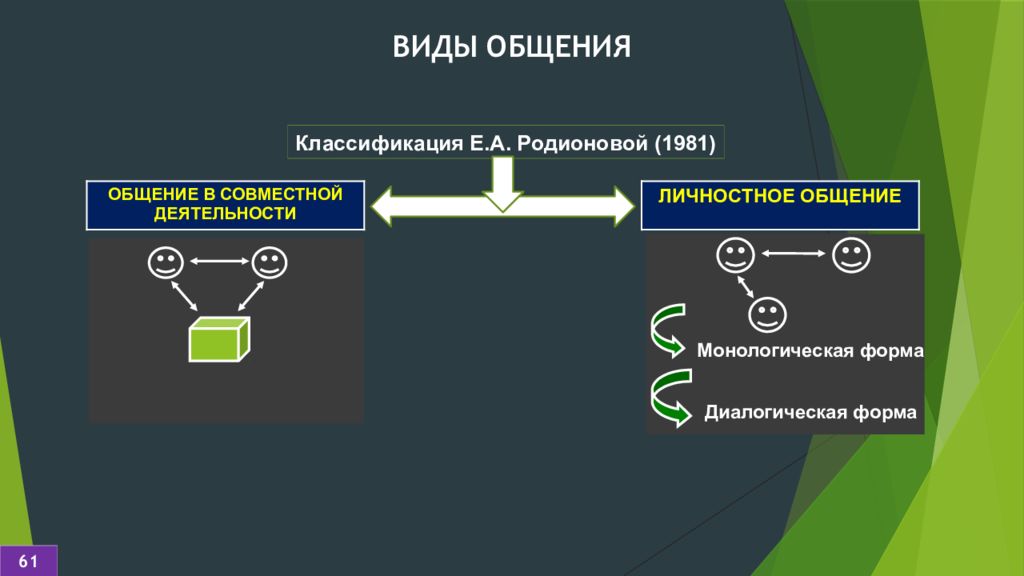 ВИДЫ ОБЩЕНИЯ

Классификация Е.А. Родионовой (1981)

ОБЩЕНИЕ В СОВМЕСТНОЙ ДЕЯТЕЛЬНОСТИ

ЛИЧНОСТНОЕ ОБЩЕНИЕ

Монологическая форма

Диалогическая форма

61